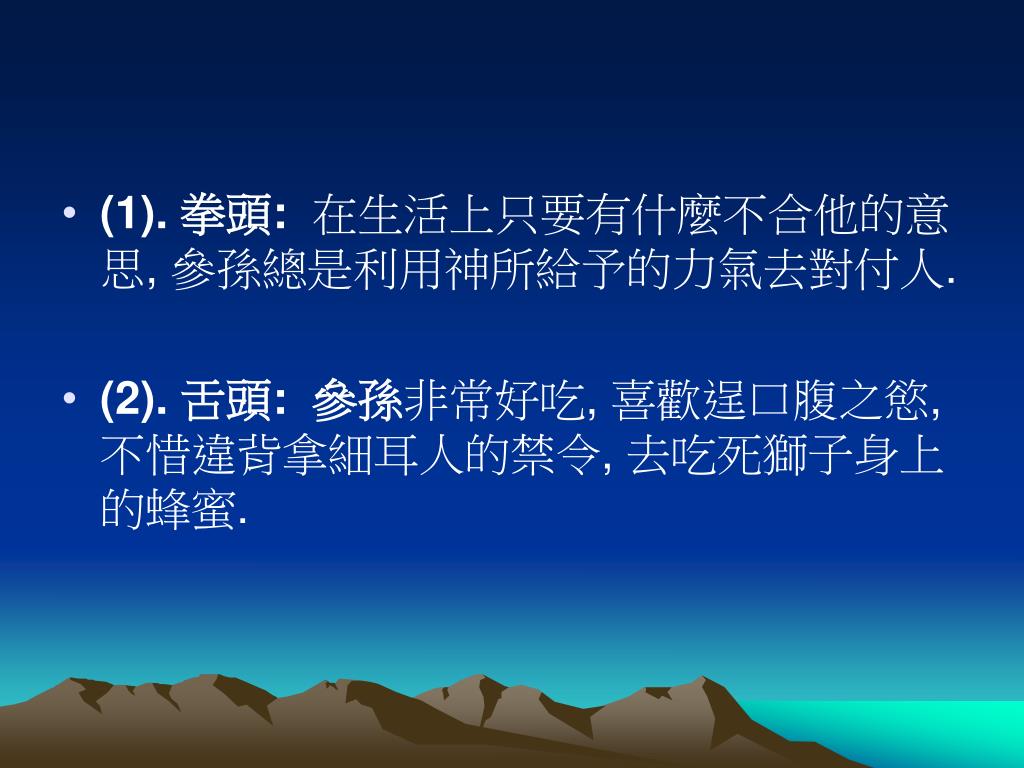 • (1). 拳頭: 在生活上只要有什麼不合他的意思, 參孫總是利用神所給予的力氣去對付人.

• (2). 舌頭: 參孫非常好吃, 喜歡逞口腹之慾, 不惜違背拿細耳人的禁令, 去吃死獅子身上的蜂蜜.